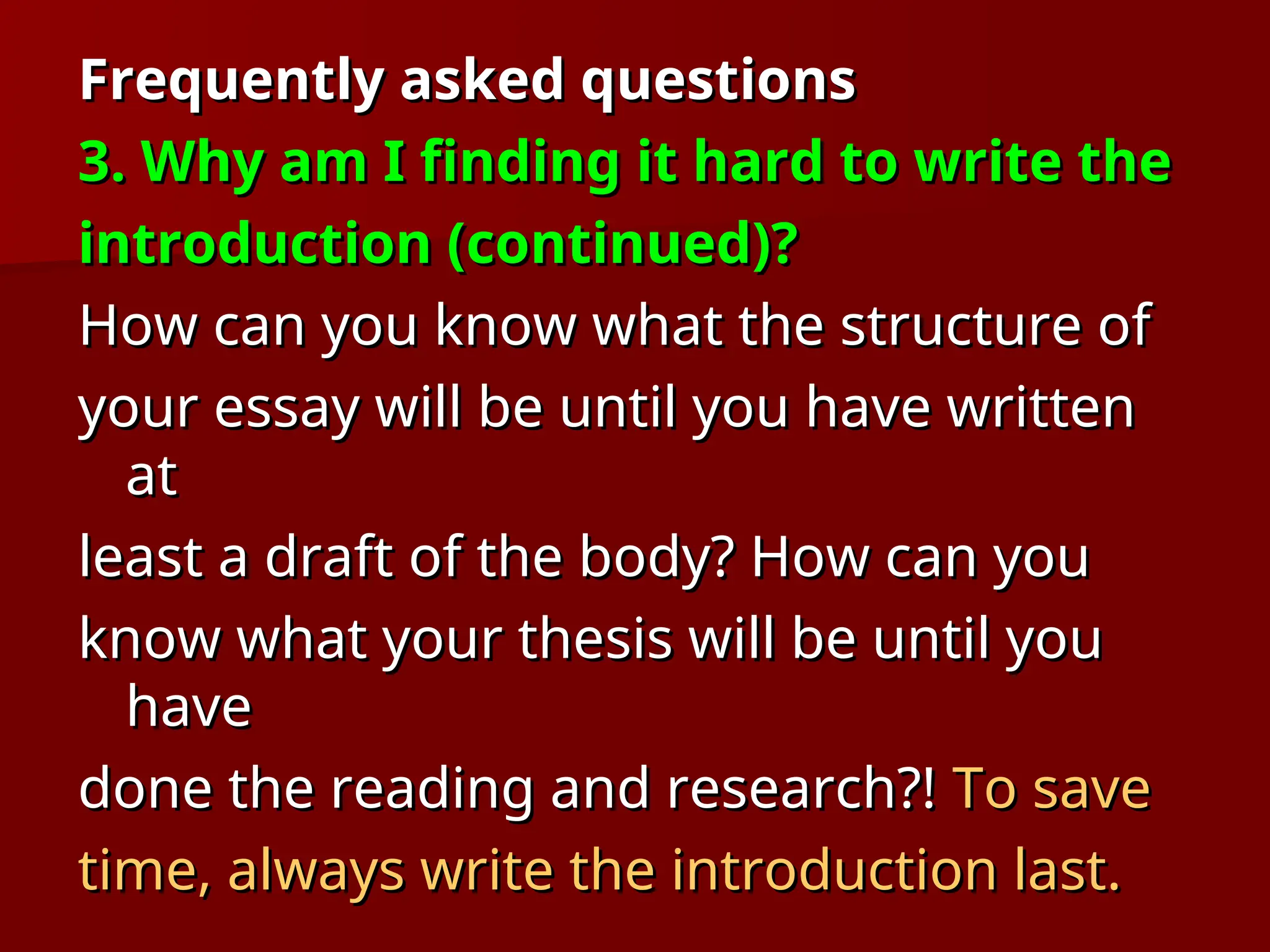 Frequently asked questions

3. Why am I finding it hard to write the introduction (continued)?

How can you know what the structure of your essay will be until you have written at least a draft of the body? How can you know what your thesis will be until you have done the reading and research?! To save time, always write the introduction last.